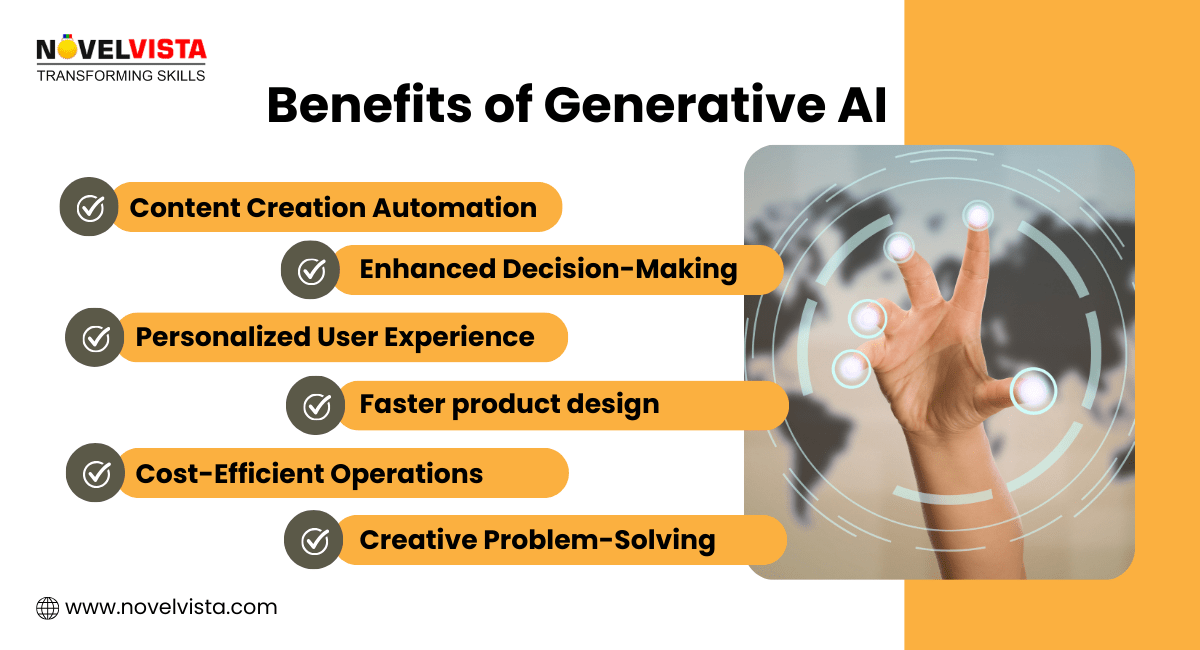 NOVELVISTA
TRANSFORMING SKILLS

Benefits of Generative AI

Content Creation Automation

Enhanced Decision-Making

Personalized User Experience

Faster product design

Cost-Efficient Operations

Creative Problem-Solving

www.novelvista.com